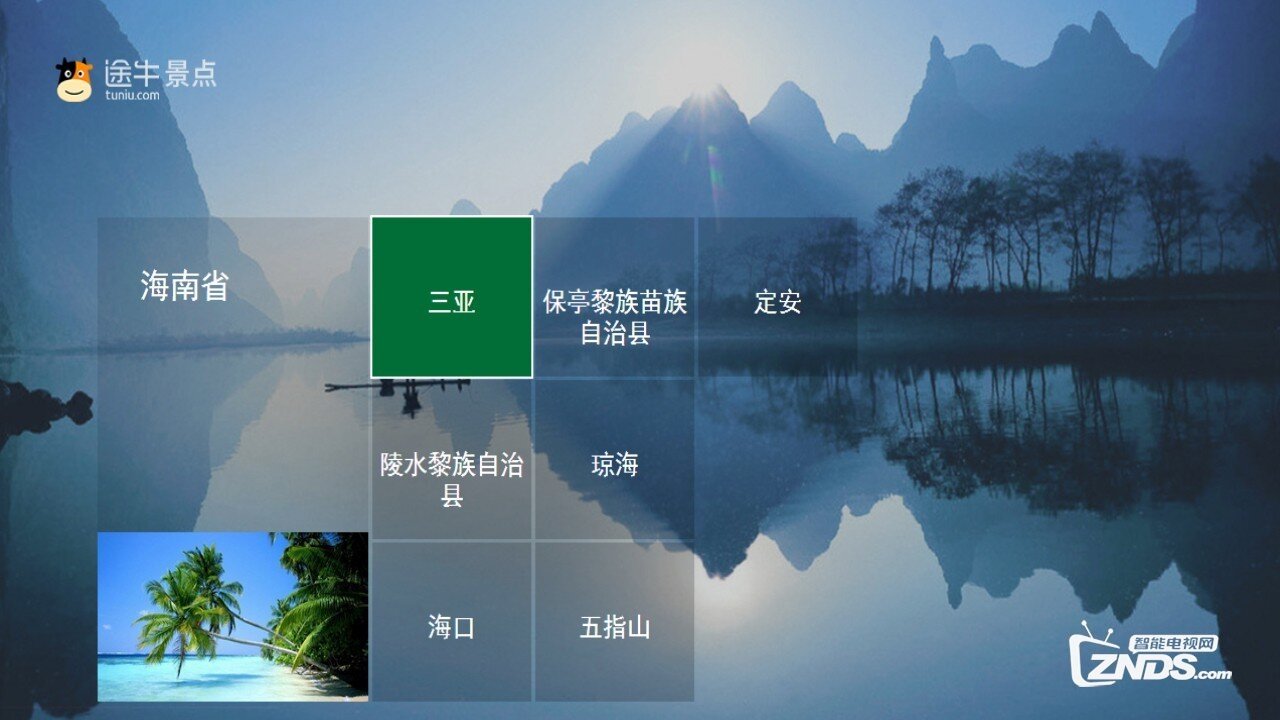 途牛景点
tuniu.com

海南省

三亚

保亭黎族苗族自治县

定安

陵水黎族自治县

琼海

海口

五指山

智能电视网
ZNDS.com